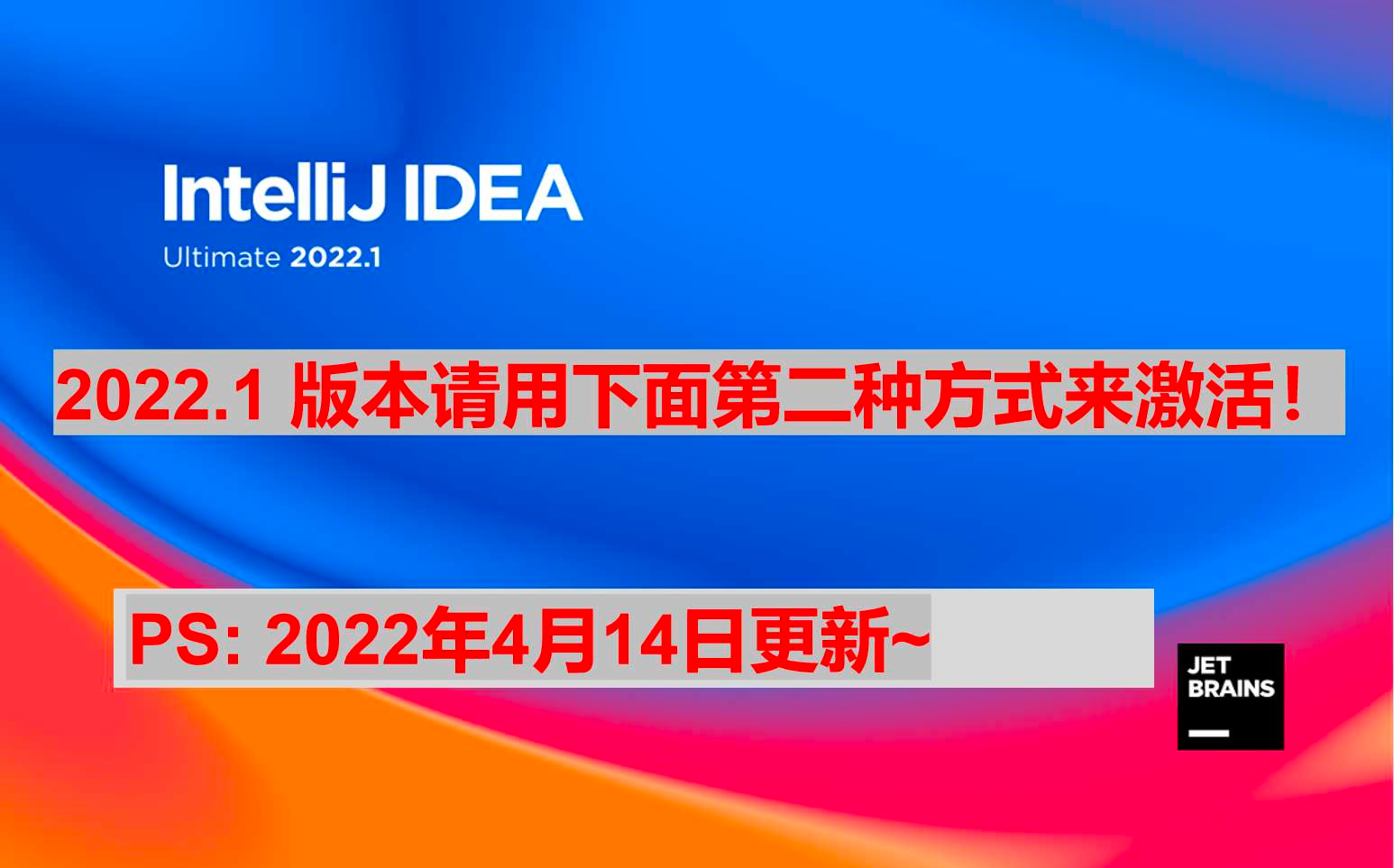 IntelliJ IDEA
Ultimate 2022.1

2022.1 版本请用下面第二种方式来激活！

PS: 2022年4月14日更新~

JET
BRAINS